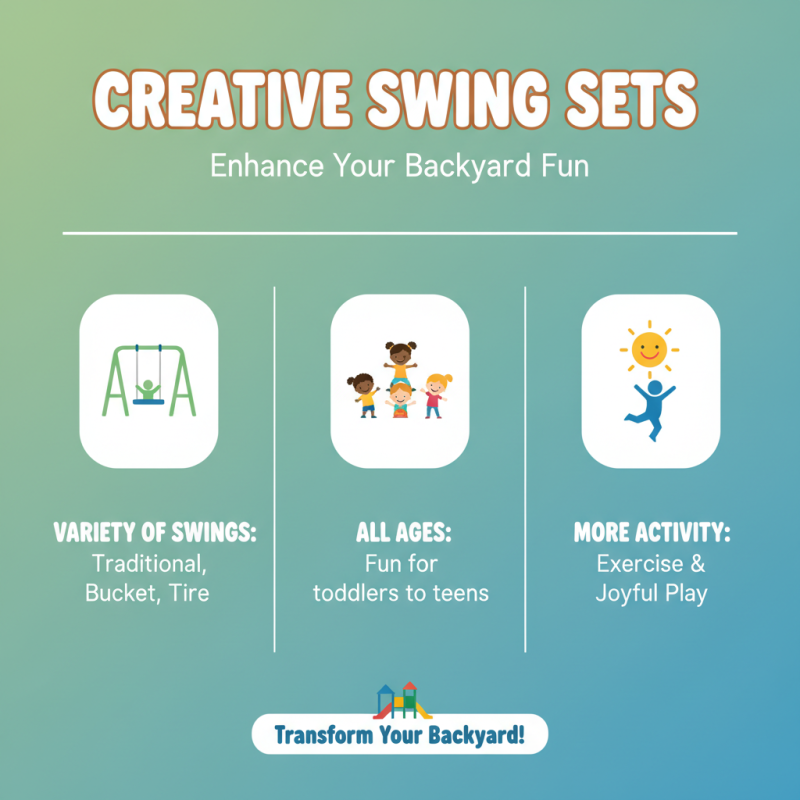 CREATIVE SWING SETS

Enhance Your Backyard Fun

VARIETY OF SWINGS:
Traditional, Bucket, Tire

ALL AGES:
Fun for toddlers to teens

MORE ACTIVITY:
Exercise & Joyful Play

Transform Your Backyard!